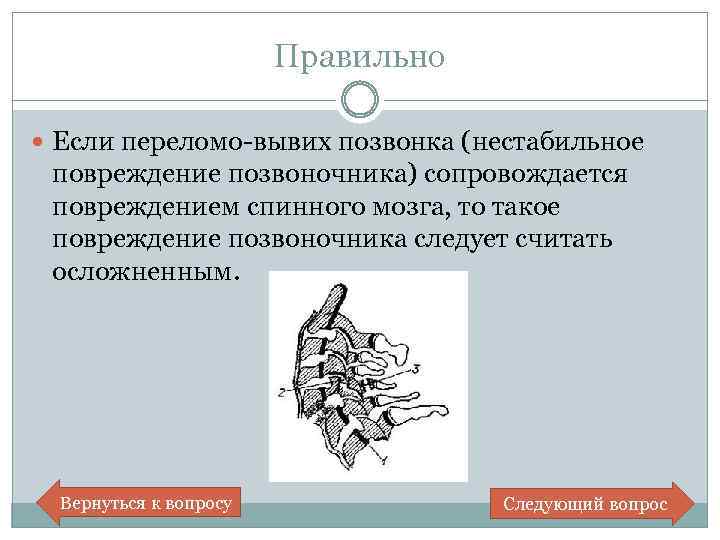 Правильно

Если переломо-вывих позвонка (нестабильное повреждение позвоночника) сопровождается повреждением спинного мозга, то такое повреждение позвоночника следует считать осложненным.

3
2
1

Вернуться к вопросу

Следующий вопрос